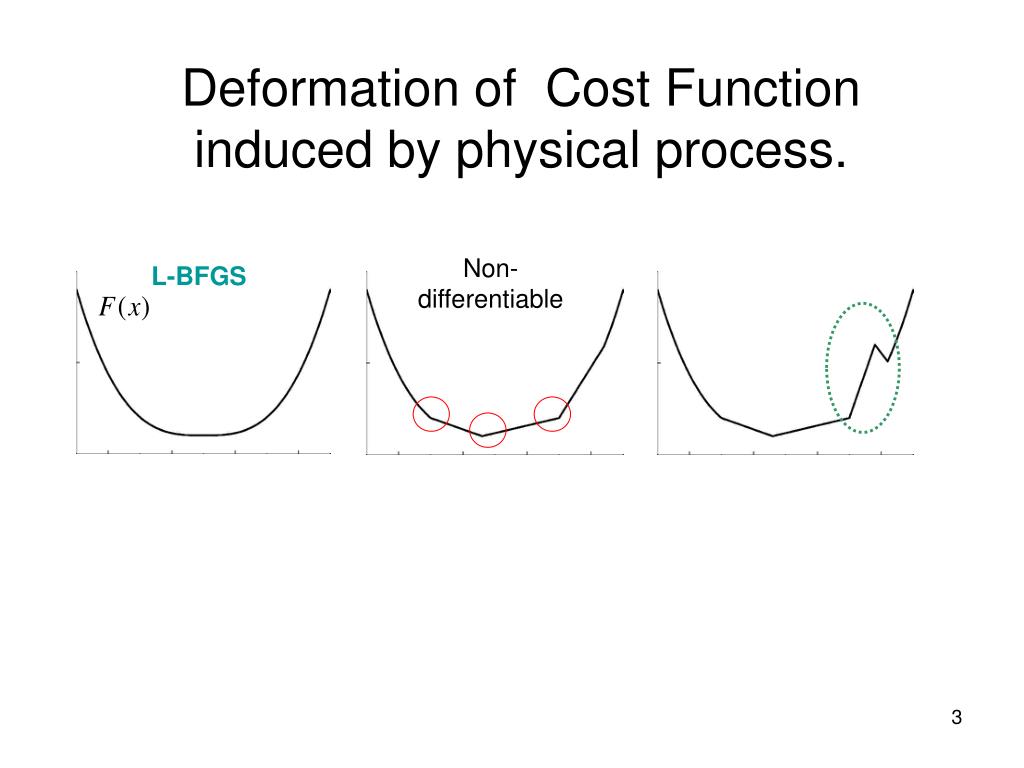 Deformation of Cost Function induced by physical process.

L-BFGS

$F(x)$

Non-differentiable

3